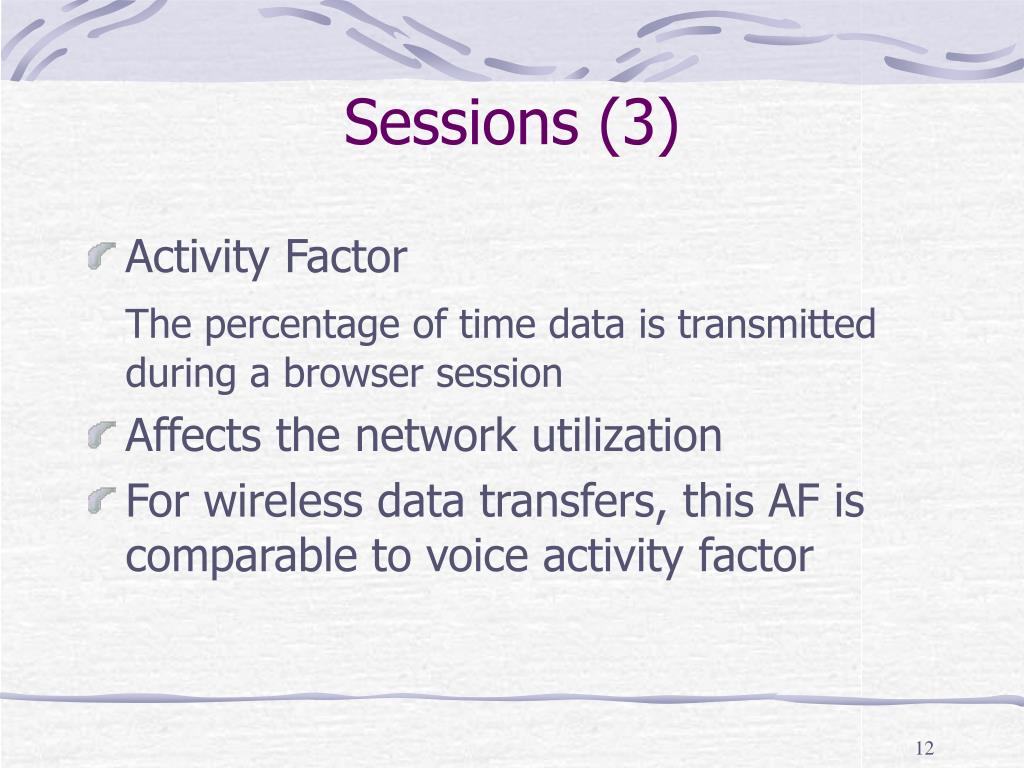 Sessions (3)

Activity Factor

The percentage of time data is transmitted during a browser session

Affects the network utilization

For wireless data transfers, this AF is comparable to voice activity factor

12